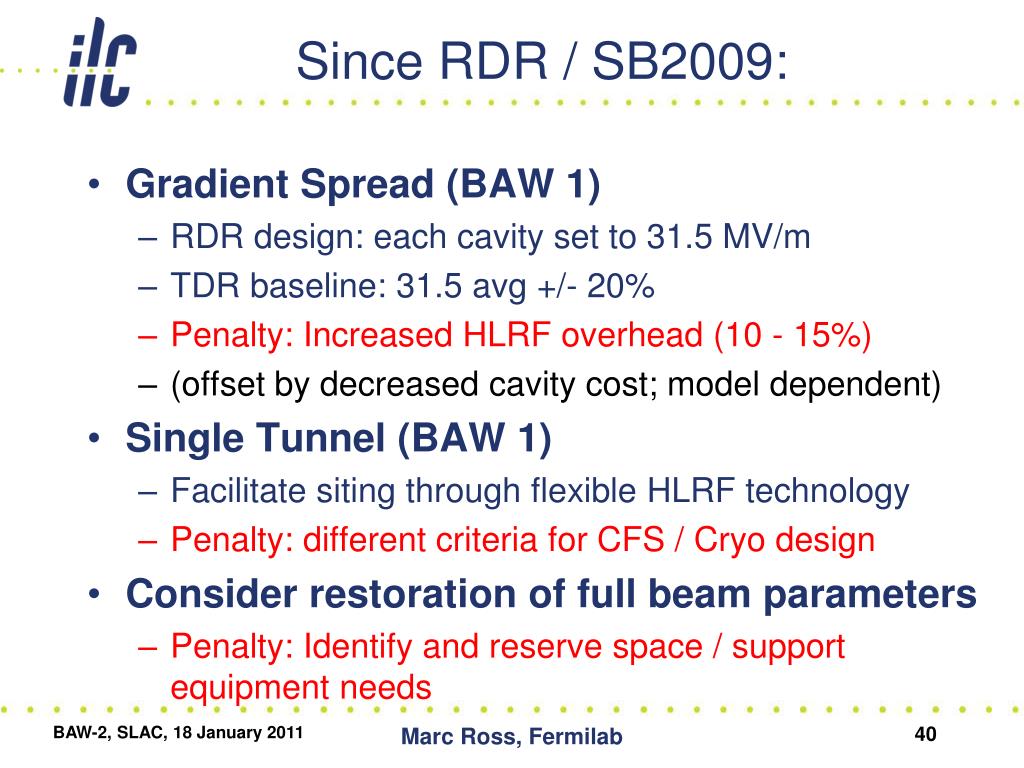 ilc

Since RDR / SB2009:

• Gradient Spread (BAW 1)
– RDR design: each cavity set to 31.5 MV/m
– TDR baseline: 31.5 avg +/- 20%
– Penalty: Increased HLRF overhead (10 - 15%)
– (offset by decreased cavity cost; model dependent)
• Single Tunnel (BAW 1)
– Facilitate siting through flexible HLRF technology
– Penalty: different criteria for CFS / Cryo design
• Consider restoration of full beam parameters
– Penalty: Identify and reserve space / support equipment needs

BAW-2, SLAC, 18 January 2011

Marc Ross, Fermilab

40